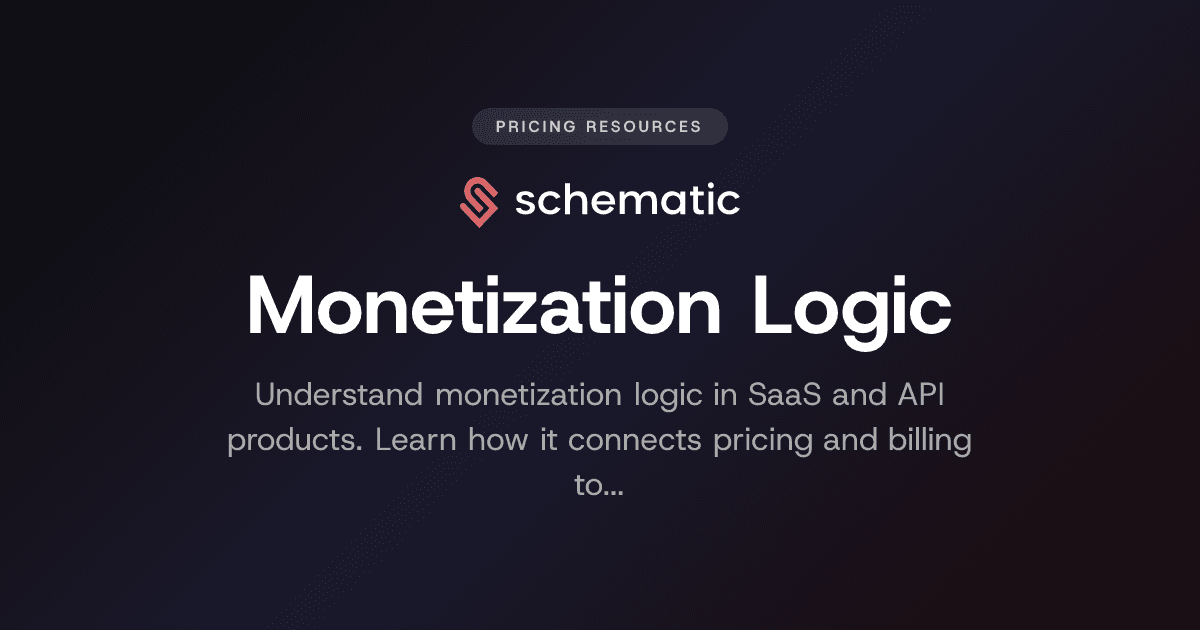 PRICING RESOURCES

schematic

Monetization Logic

Understand monetization logic in SaaS and API products. Learn how it connects pricing and billing to...